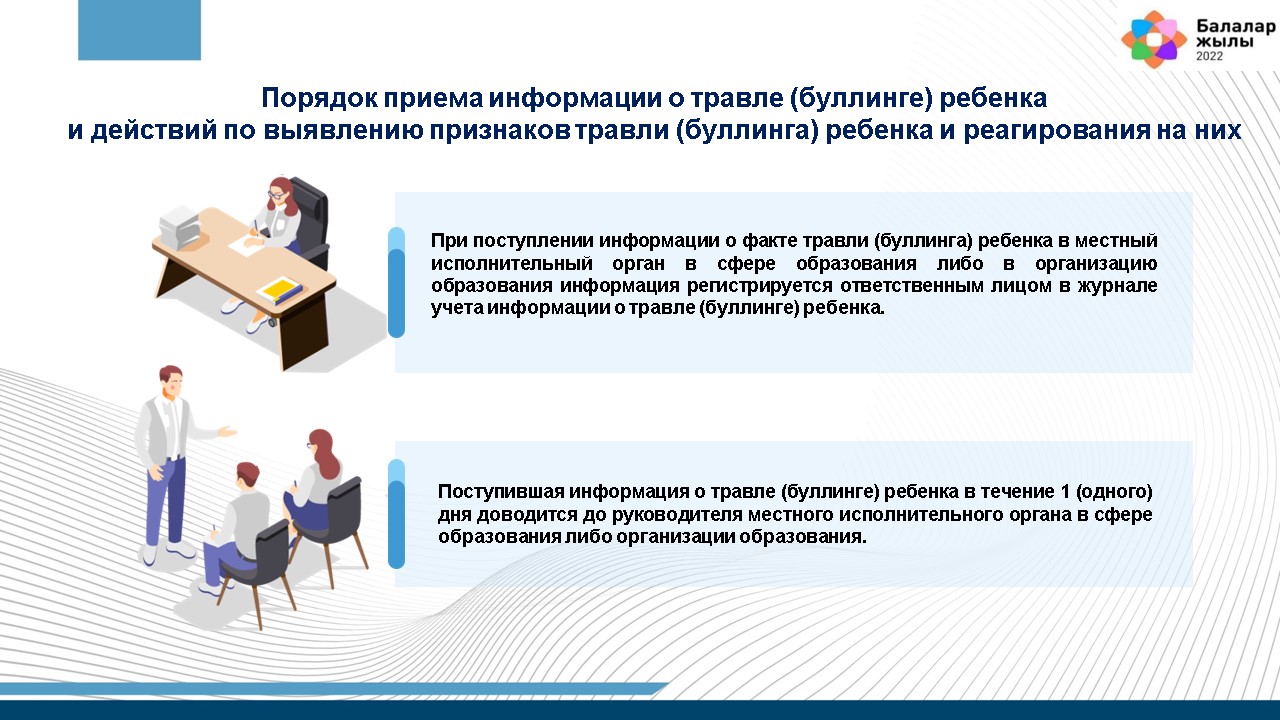 Балалар жылы 2022

Порядок приема информации о травле (буллинге) ребенка и действий по выявлению признаков травли (буллинга) ребенка и реагирования на них

При поступлении информации о факте травли (буллинга) ребенка в местный исполнительный орган в сфере образования либо в организацию образования информация регистрируется ответственным лицом в журнале учета информации о травле (буллинге) ребенка.

Поступившая информация о травле (буллинге) ребенка в течение 1 (одного) дня доводится до руководителя местного исполнительного органа в сфере образования либо организации образования.